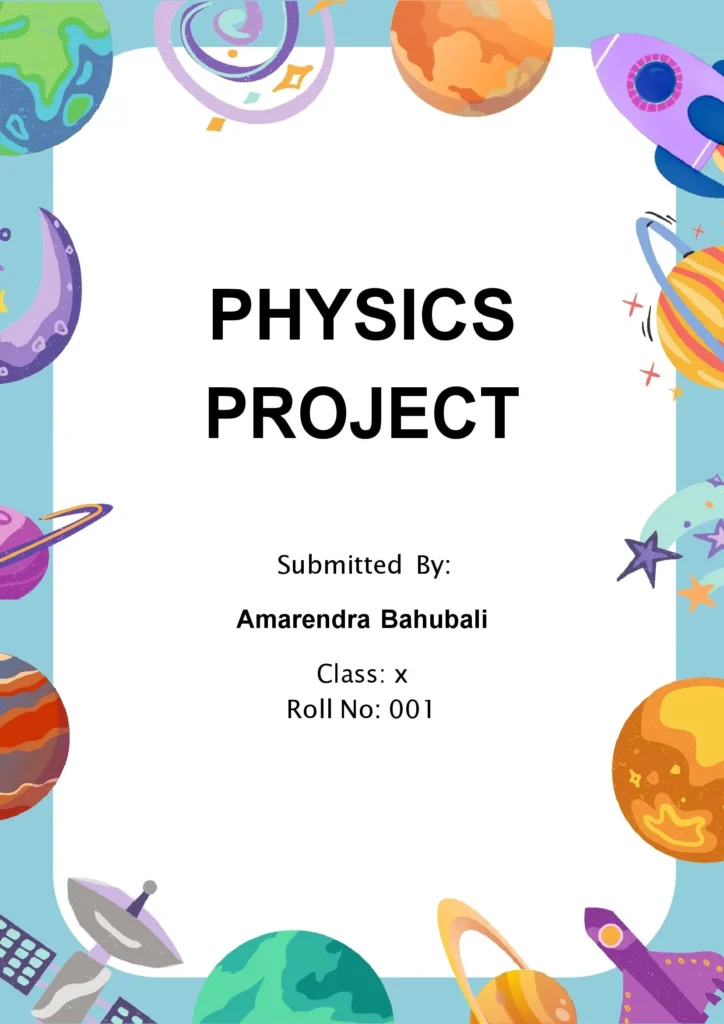 PHYSICS PROJECT

Submitted By:

Amarendra Bahubali

Class: x
Roll No: 001